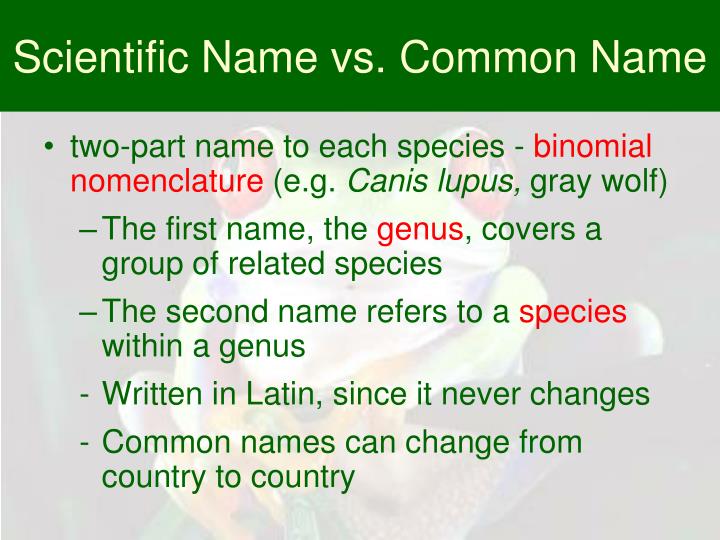 Scientific Name vs. Common Name

• two-part name to each species - binomial nomenclature (e.g. Canis lupus, gray wolf)

– The first name, the genus, covers a group of related species

– The second name refers to a species within a genus

- Written in Latin, since it never changes

- Common names can change from country to country